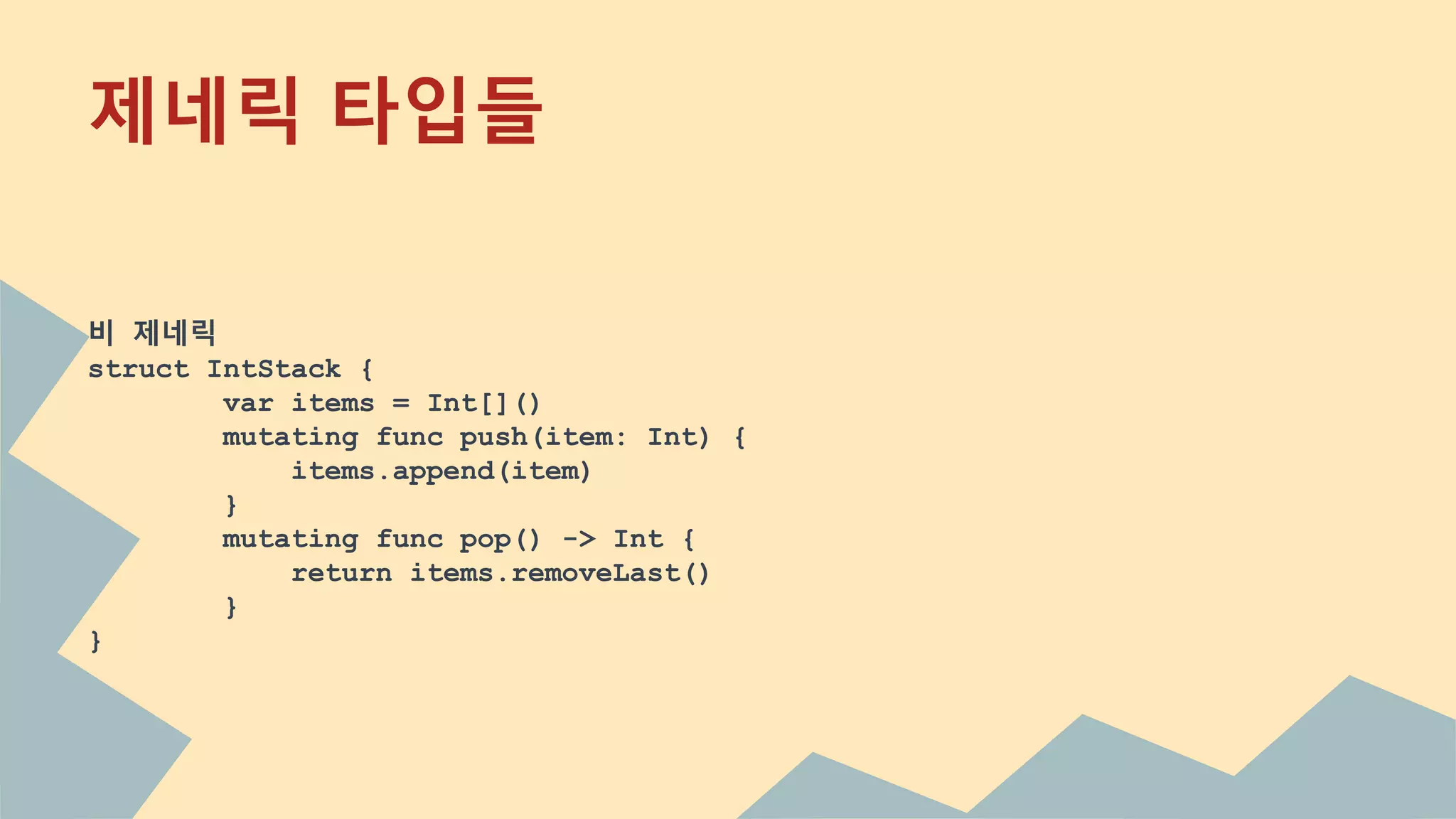 제네릭 타입들

비 제네릭
struct IntStack {
    var items = Int[]()
    mutating func push(item: Int) {
        items.append(item)
    }
    mutating func pop() -> Int {
        return items.removeLast()
    }
}